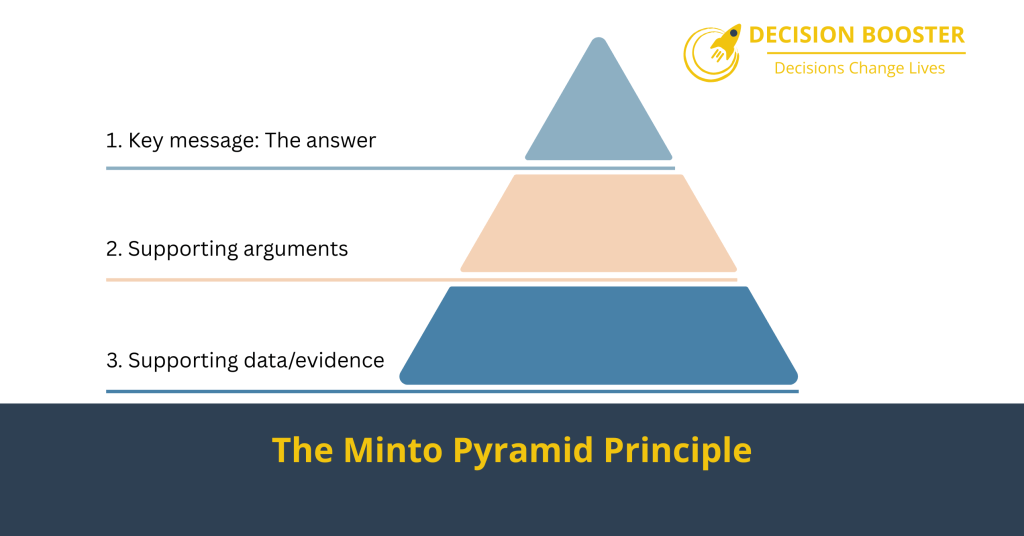 DECISION BOOSTER
Decisions Change Lives

1. Key message: The answer

2. Supporting arguments

3. Supporting data/evidence

The Minto Pyramid Principle